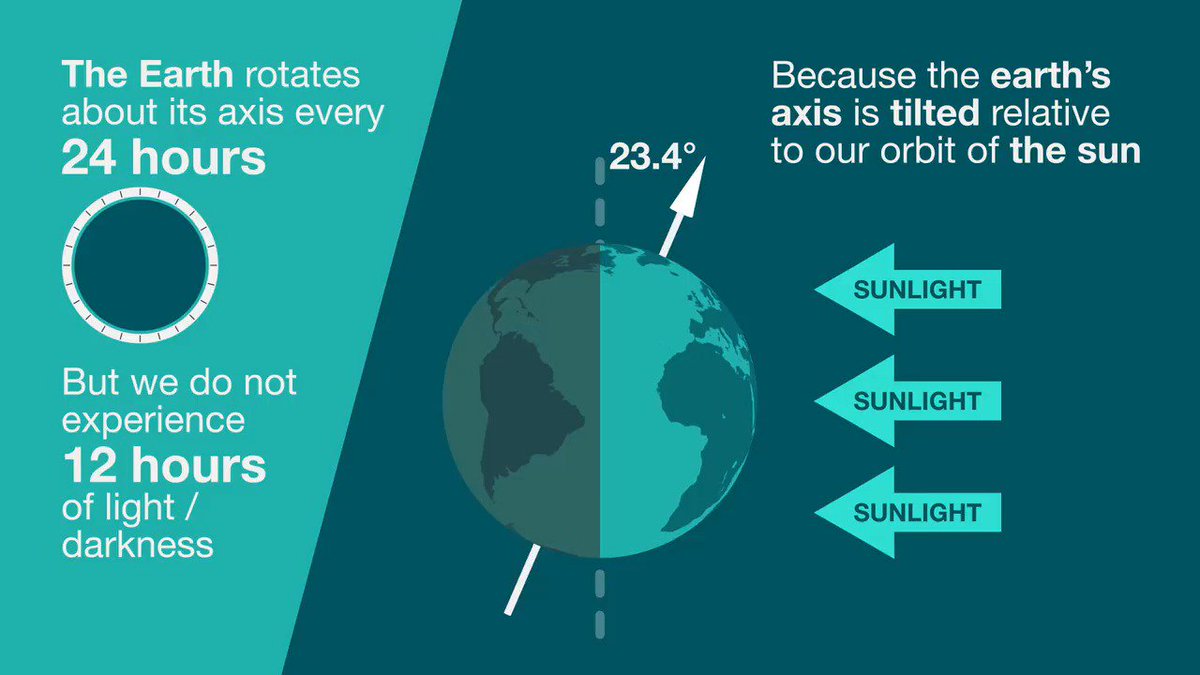 The Earth rotates about its axis every 24 hours

But we do not experience 12 hours of light / darkness

23.4°

Because the earth's axis is tilted relative to our orbit of the sun

SUNLIGHT

SUNLIGHT

SUNLIGHT